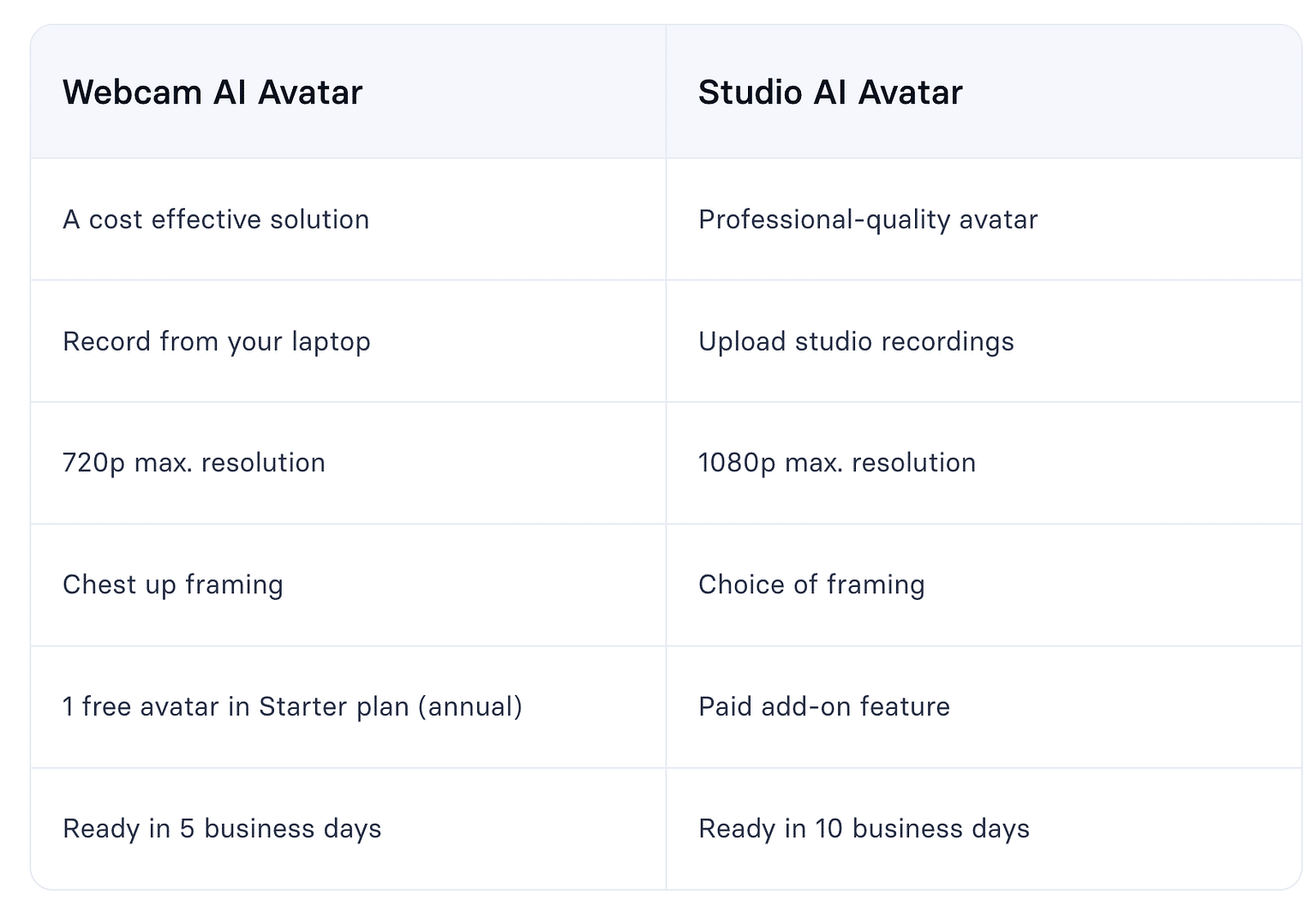 | Webcam AI Avatar | Studio AI Avatar |
|---|---|
| A cost effective solution | Professional-quality avatar |
| Record from your laptop | Upload studio recordings |
| 720p max. resolution | 1080p max. resolution |
| Chest up framing | Choice of framing |
| 1 free avatar in Starter plan (annual) | Paid add-on feature |
| Ready in 5 business days | Ready in 10 business days |